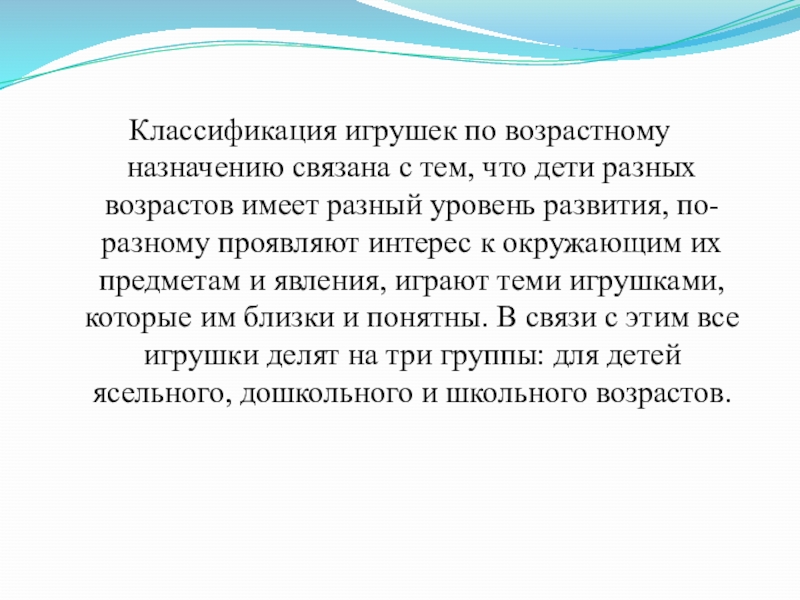 Классификация игрушек по возрастному назначению связана с тем, что дети разных возрастов имеет разный уровень развития, по-разному проявляют интерес к окружающим их предметам и явления, играют теми игрушками, которые им близки и понятны. В связи с этим все игрушки делят на три группы: для детей ясельного, дошкольного и школьного возрастов.